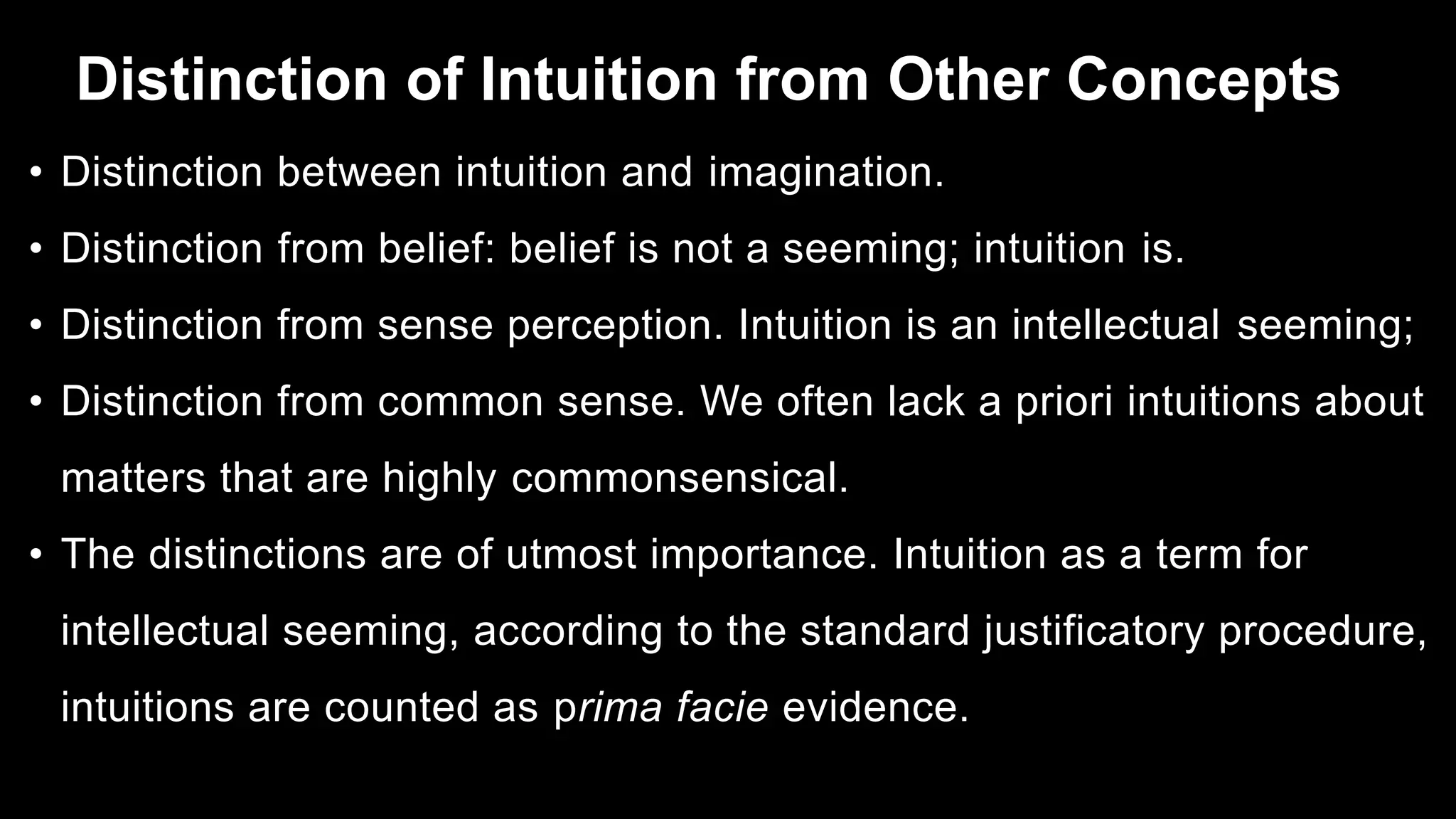 Distinction of Intuition from Other Concepts

• Distinction between intuition and imagination.
• Distinction from belief: belief is not a seeming; intuition is.
• Distinction from sense perception. Intuition is an intellectual seeming;
• Distinction from common sense. We often lack a priori intuitions about matters that are highly commonsensical.
• The distinctions are of utmost importance. Intuition as a term for intellectual seeming, according to the standard justificatory procedure, intuitions are counted as prima facie evidence.